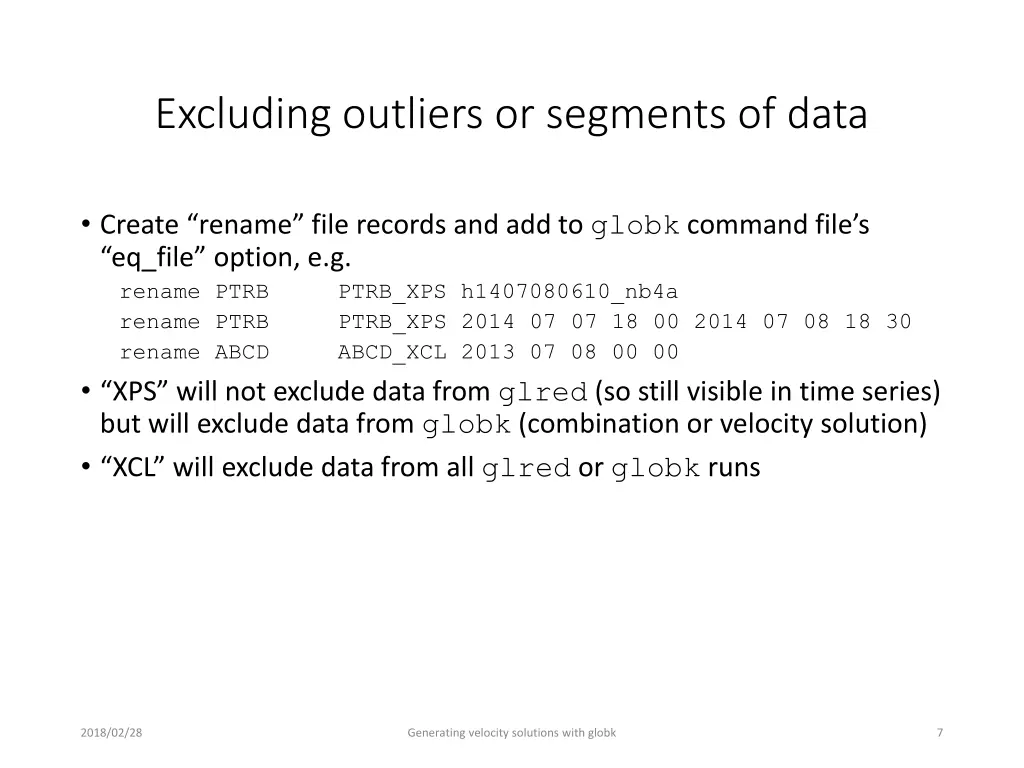 Excluding outliers or segments of data

• Create “rename” file records and add to globk command file’s “eq_file” option, e.g.
rename PTRB PTRB_XPS h1407080610_nb4a
rename PTRB PTRB_XPS 2014 07 07 18 00 2014 07 08 18 30
rename ABCD ABCD_XCL 2013 07 08 00 00
• “XPS” will not exclude data from glred (so still visible in time series) but will exclude data from globk (combination or velocity solution)
• “XCL” will exclude data from all glred or globk runs

2018/02/28

Generating velocity solutions with globk

7